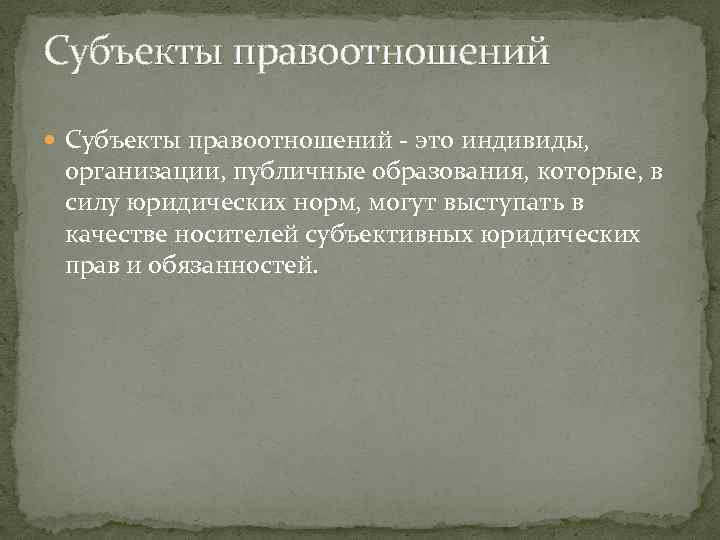 Субъекты правоотношений

Субъекты правоотношений - это индивиды, организации, публичные образования, которые, в силу юридических норм, могут выступать в качестве носителей субъективных юридических прав и обязанностей.